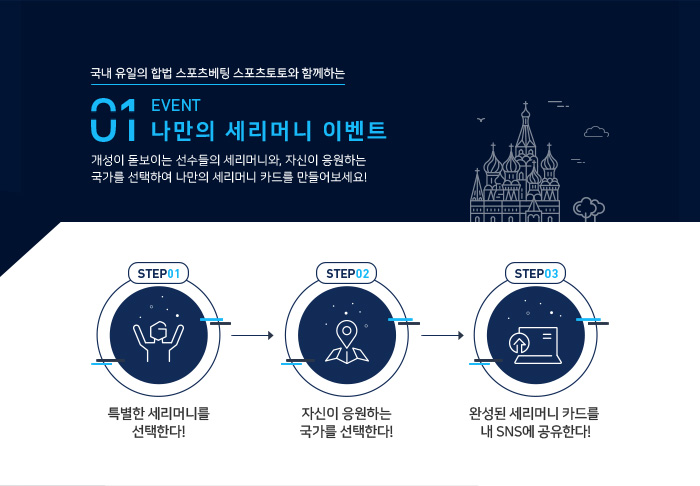 국내 유일의 합법 스포츠베팅 스포츠토토와 함께하는

01 EVENT
나만의 세리머니 이벤트

개성이 돋보이는 선수들의 세리머니와, 자신이 응원하는 국가를 선택하여 나만의 세리머니 카드를 만들어보세요!

STEP01

특별한 세리머니를 선택한다!

STEP02

자신이 응원하는 국가를 선택한다!

STEP03

완성된 세리머니 카드를 내 SNS에 공유한다!